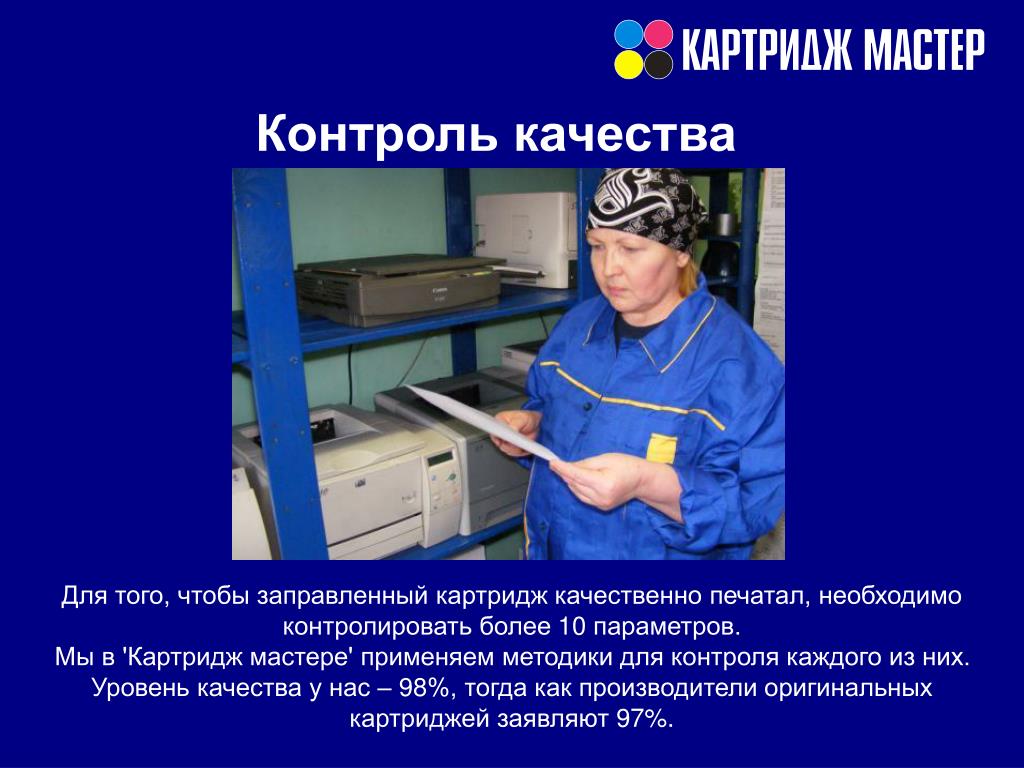 КАРТРИДЖ МАСТЕР

Контроль качества

Для того, чтобы заправленный картридж качественно печатал, необходимо контролировать более 10 параметров.
Мы в 'Картридж мастере' применяем методики для контроля каждого из них.
Уровень качества у нас – 98%, тогда как производители оригинальных картриджей заявляют 97%.